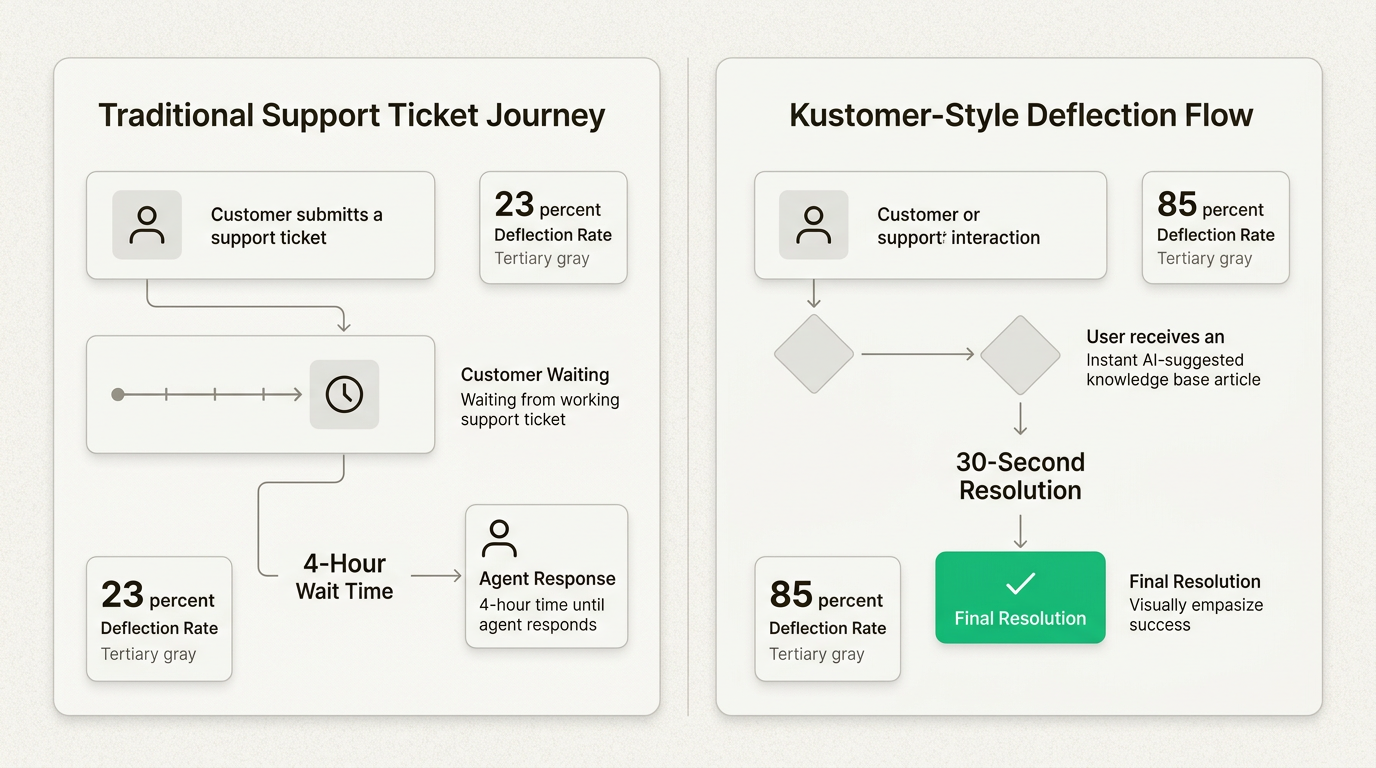 Traditional Support Ticket Journey

Customer submitts a support ticket

23 percent
Deflection Rate
Tertiary gray

Customer Waiting
Waiting from working support ticket

4-Hour Wait Time

Agent Response
4-hour time until agent responds

23 percent
Deflection Rate
Tertiary gray

Kustomer-Style Deflection Flow

Customer or support interaction

85 percent
Deflection Rate
Tertiary gray

User receives an
Instant AI-suggested knowledge base article

30-Second Resolution

Final Resolution

Final Resolution
Visually empasize success

85 percent
Deflection Rate
Tertiary gray